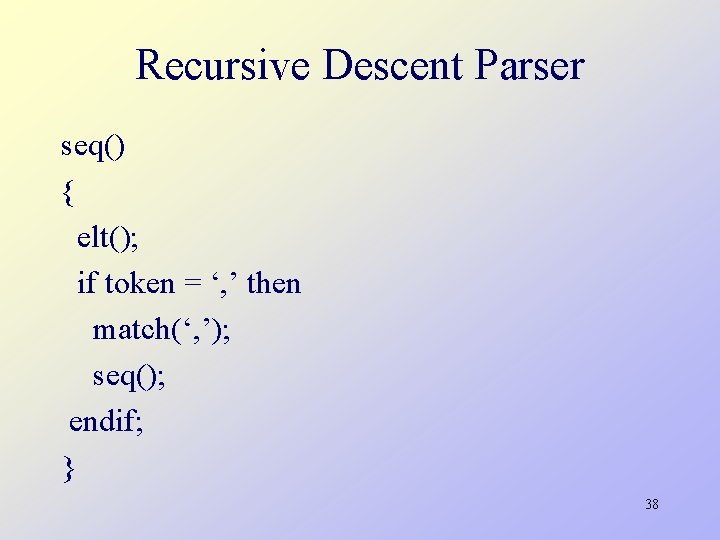 Recursive Descent Parser

seq()
{
elt();
if token = ‘,’ then
match(‘,’);
seq();
endif;
}

38